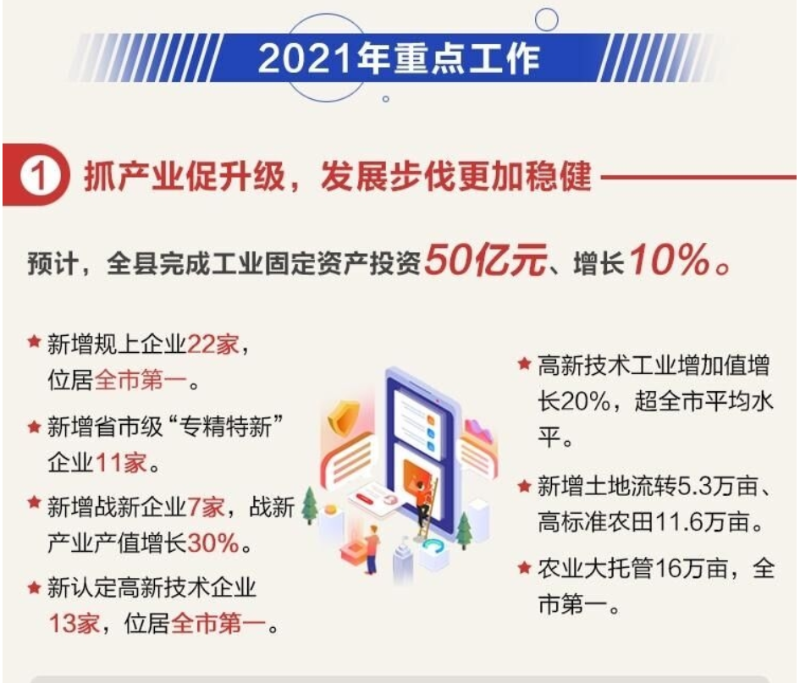 2021年重点工作

1 抓产业促升级，发展步伐更加稳健

预计，全县完成工业固定资产投资50亿元、增长10%。

★ 新增规上企业22家，位居全市第一。

★ 新增省市级“专精特新”企业11家。

★ 新增战新企业7家，战新产业产值增长30%。

★ 新认定高新技术企业13家，位居全市第一。

★ 高新技术工业增加值增长20%，超全市平均水平。

★ 新增土地流转5.3万亩、高标准农田11.6万亩。

★ 农业大托管16万亩，全市第一。